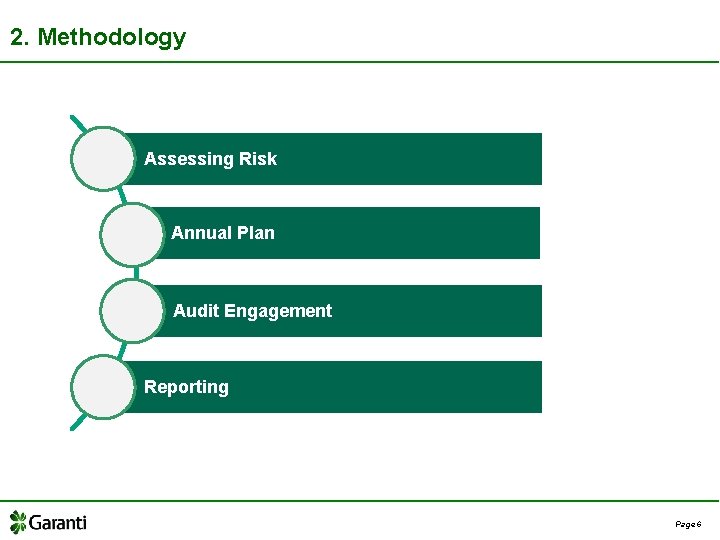 2. Methodology

Assessing Risk

Annual Plan

Audit Engagement

Reporting

Garanti

Page 6